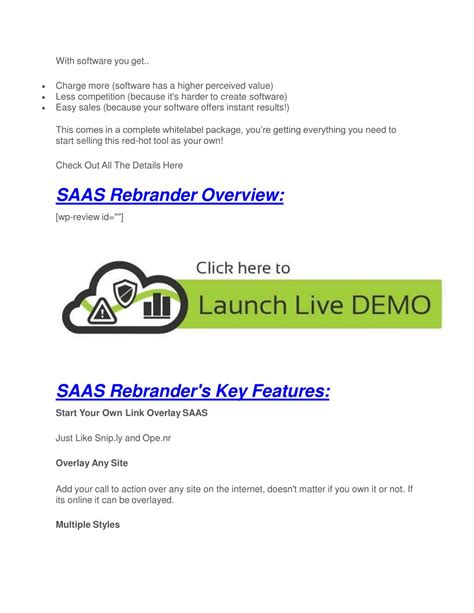 With software you get..

- Charge more (software has a higher perceived value)
- Less competition (because it's harder to create software)
- Easy sales (because your software offers instant results!)

This comes in a complete whitelabel package, you're getting everything you need to start selling this red-hot tool as your own!

Check Out All The Details Here

SAAS Rebrander Overview:

[wp-review id=""]

Click here to

Launch Live DEMO

SAAS Rebrander's Key Features:

Start Your Own Link Overlay SAAS

Just Like Snip.ly and Ope.nr

Overlay Any Site

Add your call to action over any site on the internet, doesn't matter if you own it or not. If its online it can be overlayed.

Multiple Styles